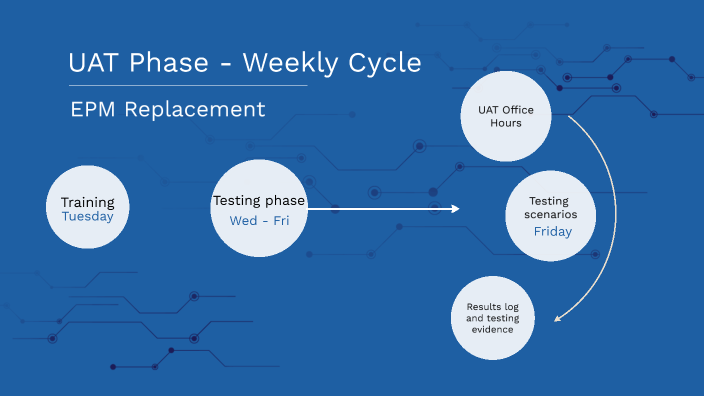 UAT Phase - Weekly Cycle

EPM Replacement

Training
Tuesday

Testing phase
Wed - Fri

UAT Office Hours

Testing scenarios
Friday

Results log and testing evidence